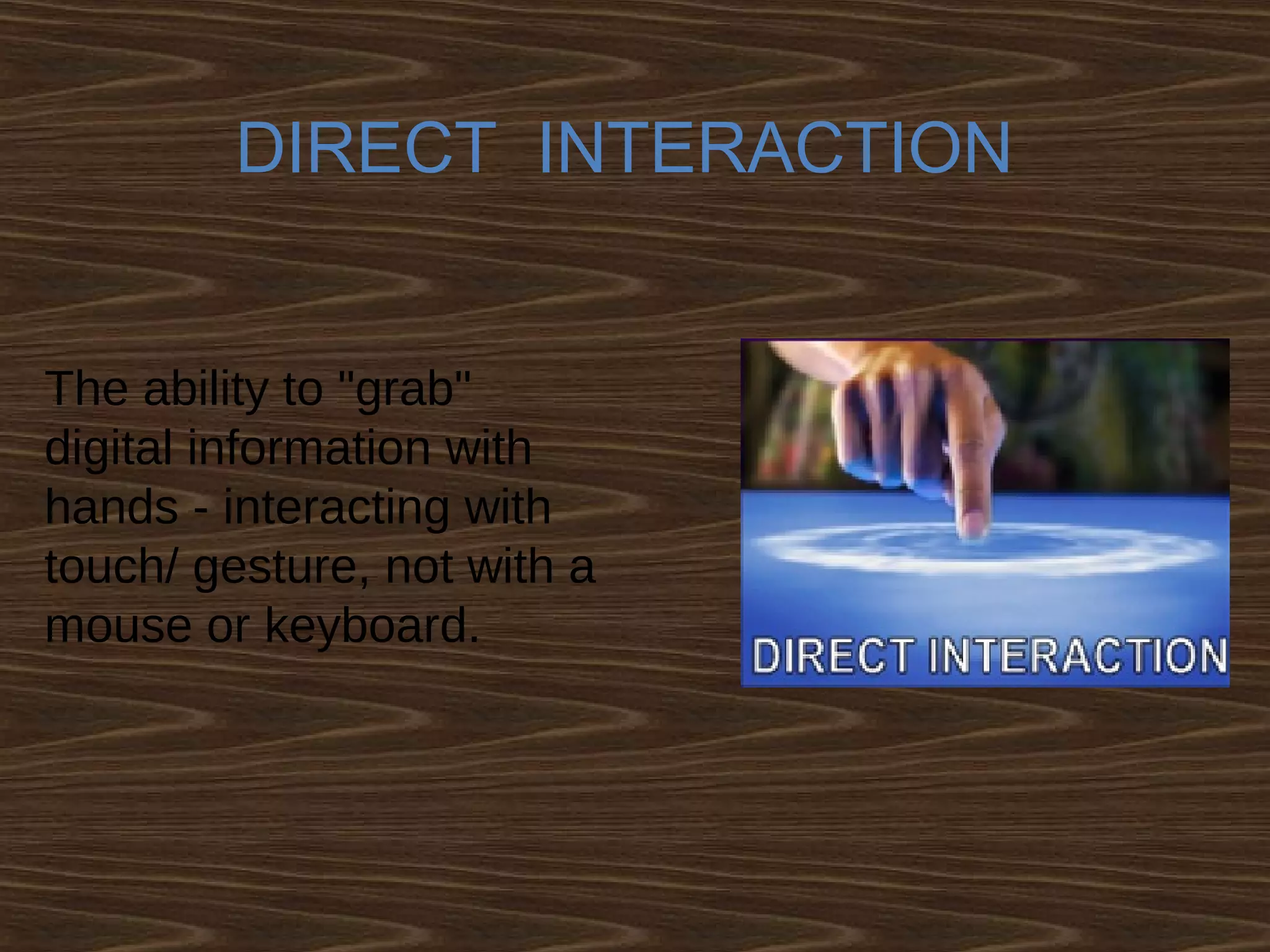 DIRECT INTERACTION

The ability to "grab" digital information with hands - interacting with touch/ gesture, not with a mouse or keyboard.

DIRECT INTERACTION